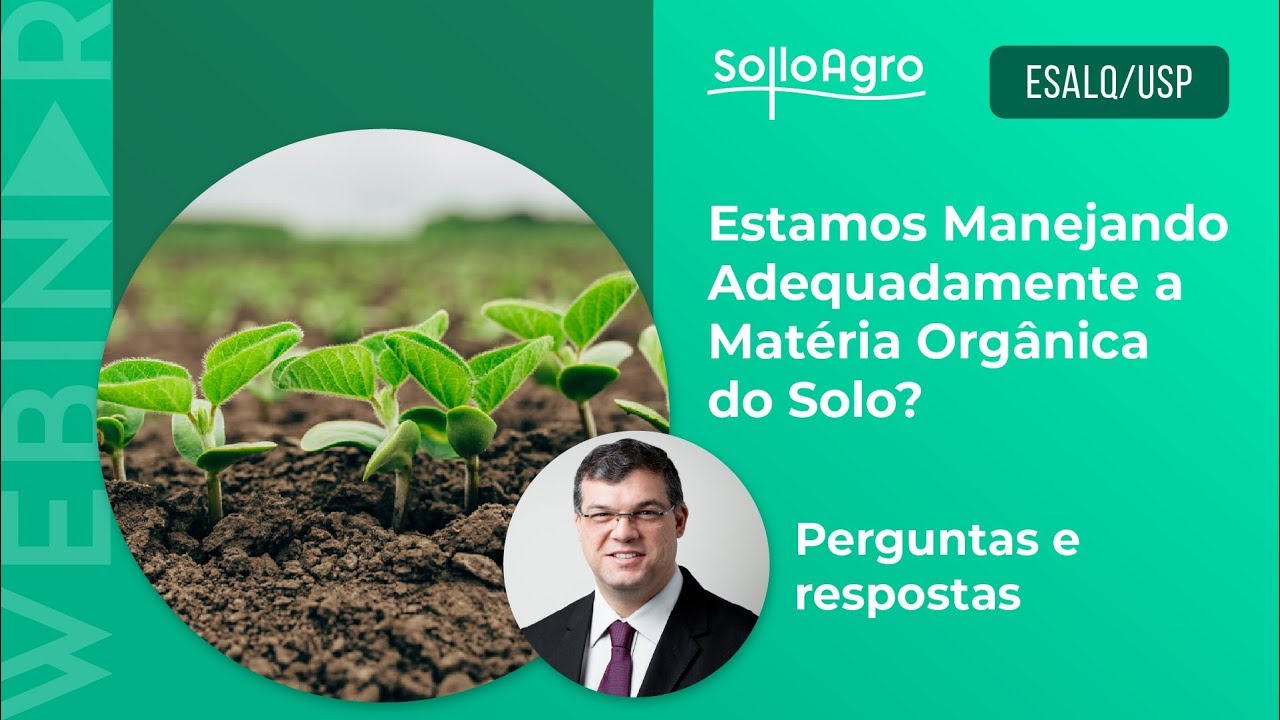 WEBINAR

SolloAgro

ESALQ/USP

Estamos Manejando Adequadamente a Matéria Orgânica do Solo?

Perguntas e respostas